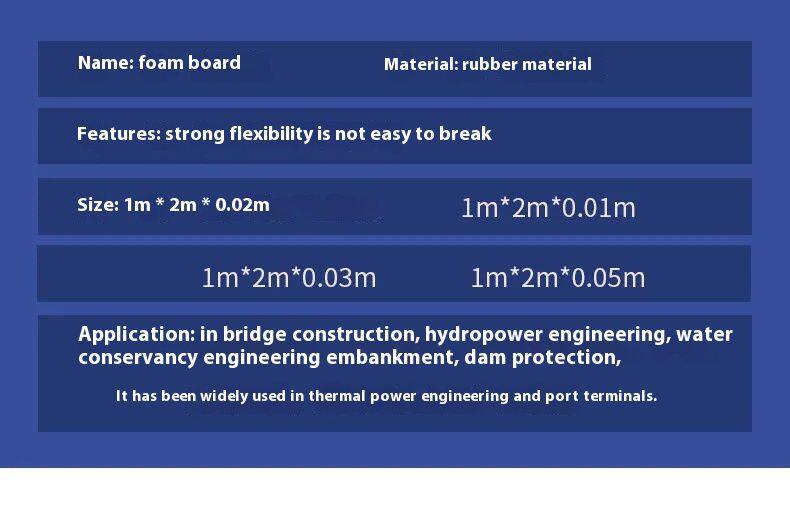 Name: foam board

Material: rubber material

Features: strong flexibility is not easy to break

Size: 1m * 2m * 0.02m

1m*2m*0.01m

1m*2m*0.03m

1m*2m*0.05m

Application: in bridge construction, hydropower engineering, water conservancy engineering embankment, dam protection,

It has been widely used in thermal power engineering and port terminals.